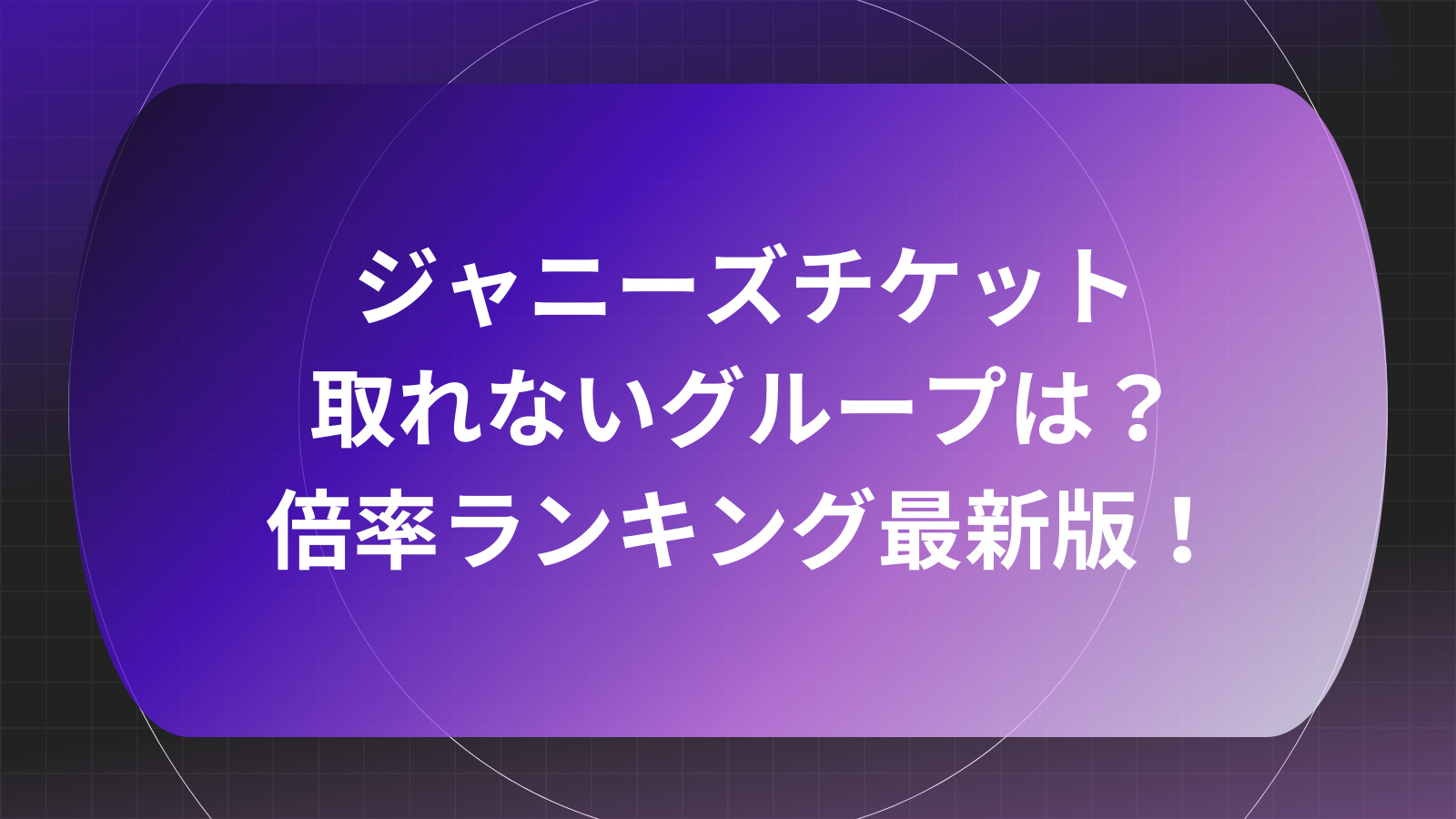 ジャニーズチケット
取れないグループは？
倍率ランキング最新版！